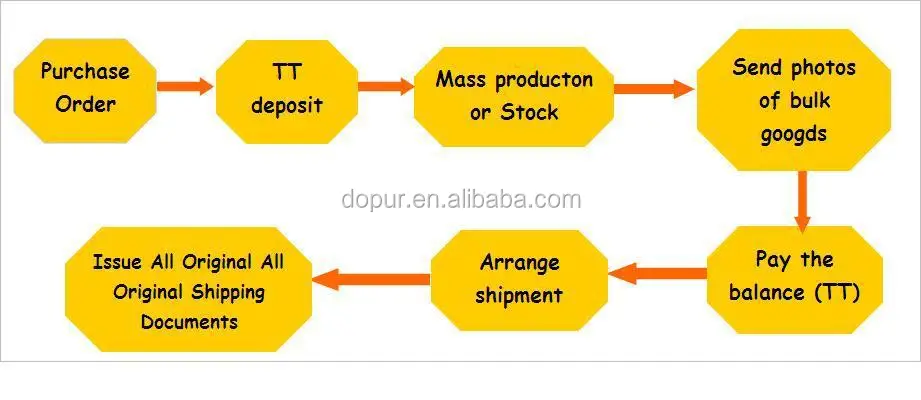 Purchase Order

TT deposit

Mass producton or Stock

Send photos of bulk googds

dopur.en.alibaba.com

Pay the balance (TT)

Arrange shipment

Issue All Original All Original Shipping Documents